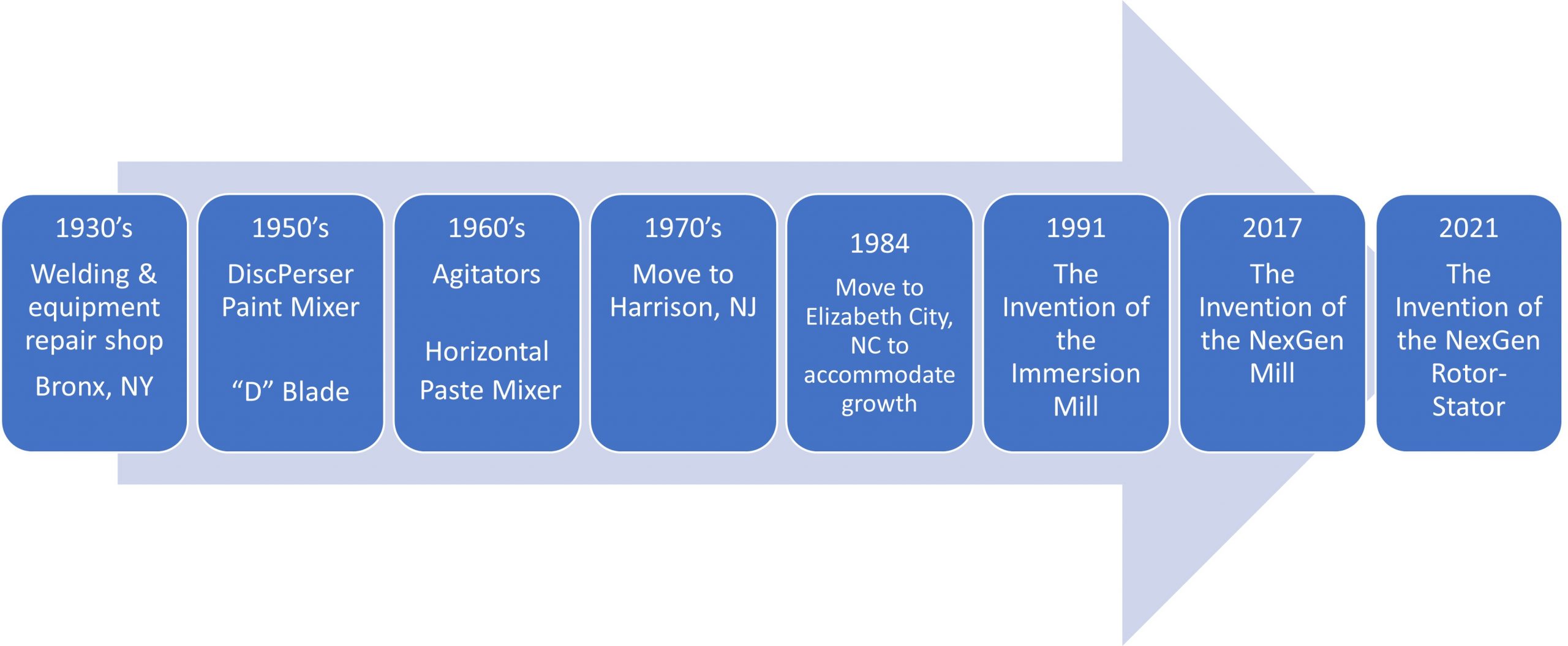 1930’s
Welding & equipment repair shop
Bronx, NY

1950’s
DiscPerser Paint Mixer
“D” Blade

1960’s
Agitators
Horizontal Paste Mixer

1970’s
Move to Harrison, NJ

1984
Move to Elizabeth City, NC to accommodate growth

1991
The Invention of the Immersion Mill

2017
The Invention of the NexGen Mill

2021
The Invention of the NexGen Rotor-Stator